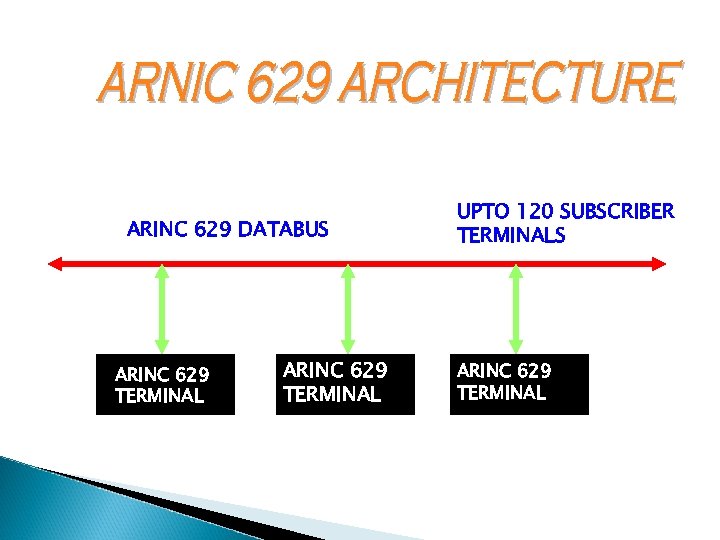 ARNIC 629 ARCHITECTURE

ARINC 629 DATABUS

UPTO 120 SUBSCRIBER TERMINALS

ARINC 629 TERMINAL

ARINC 629 TERMINAL

ARINC 629 TERMINAL